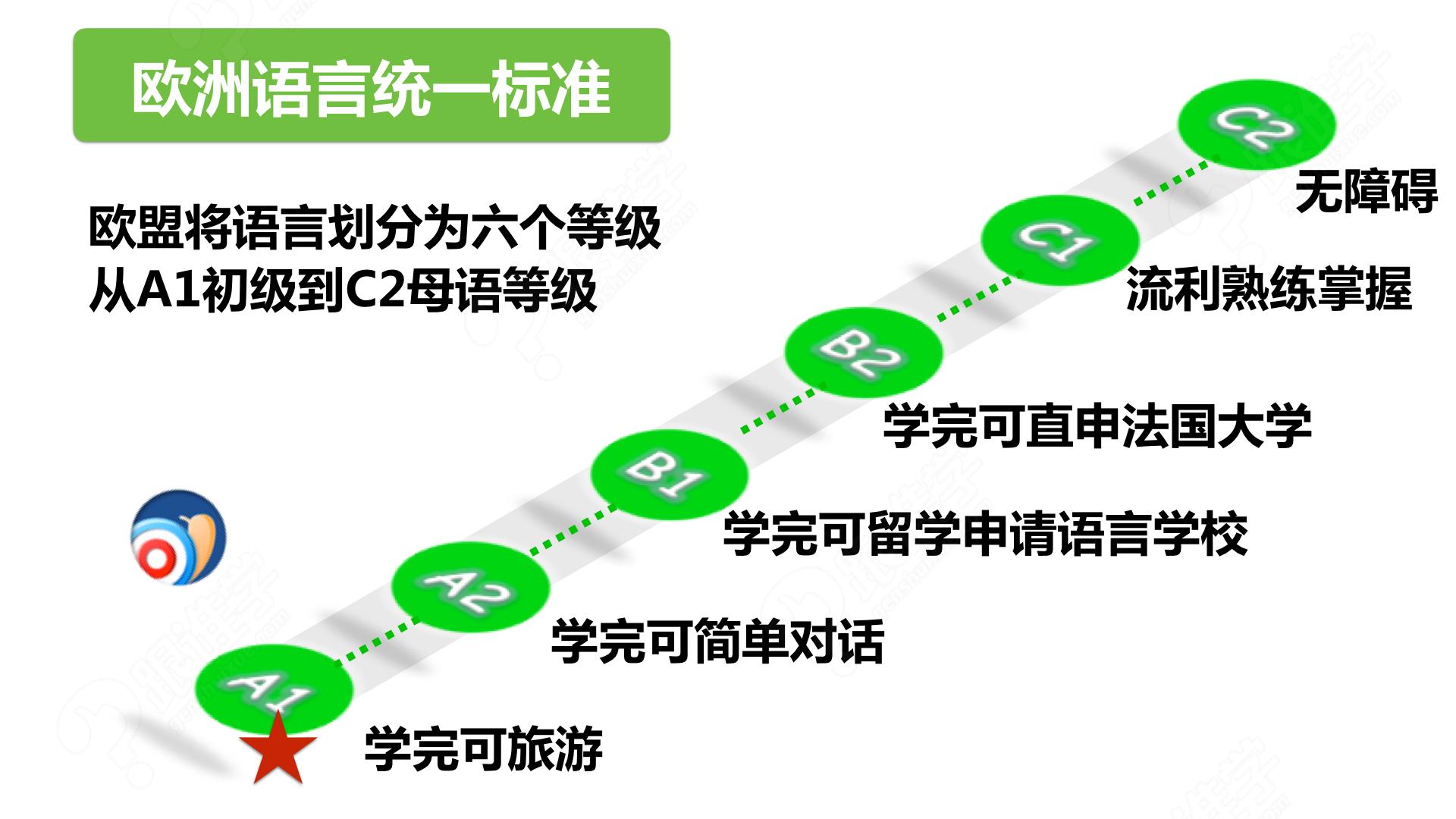 欧洲语言统一标准

欧盟将语言划分为六个等级
从A1初级到C2母语等级

C2
无障碍

C1
流利熟练掌握

B2
学完可直申法国大学

B1
学完可留学申请语言学校

A2
学完可简单对话

A1
学完可旅游